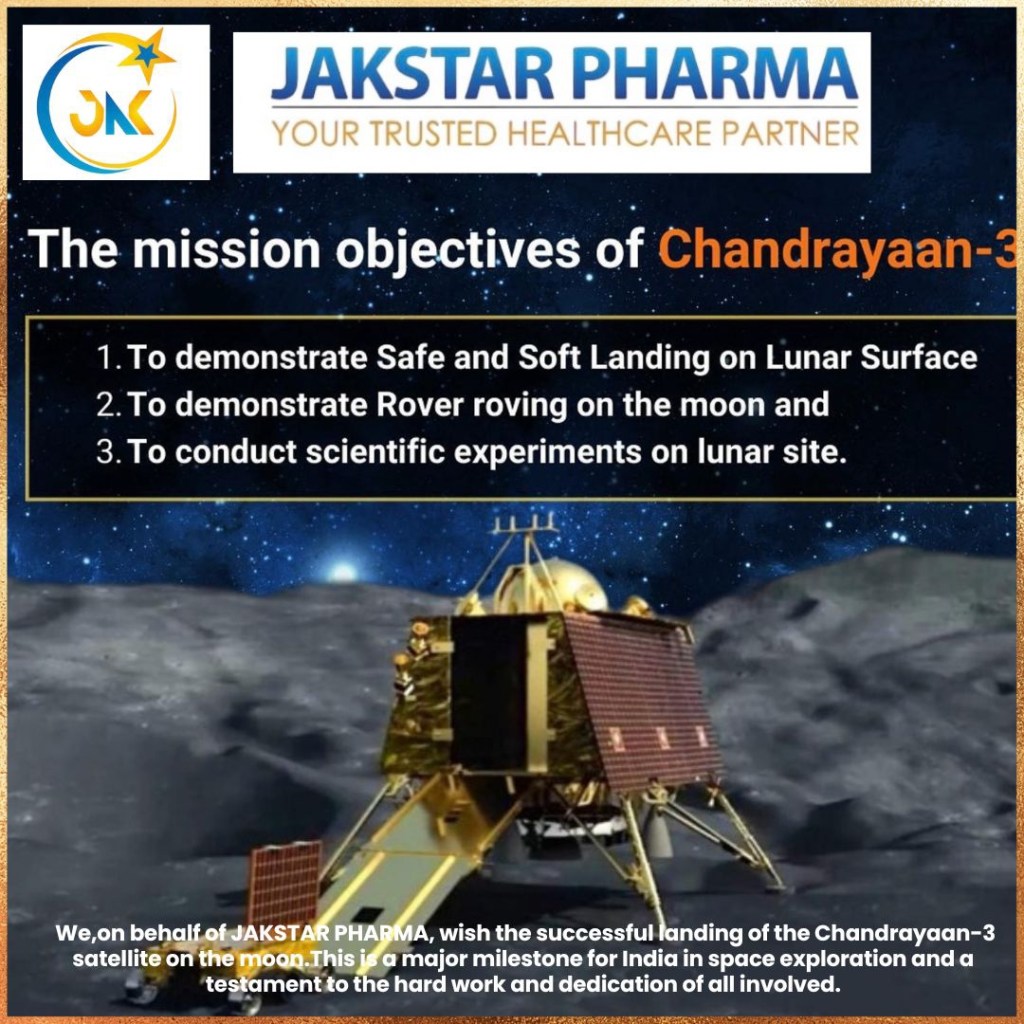 JAK

JAKSTAR PHARMA
YOUR TRUSTED HEALTHCARE PARTNER

The mission objectives of Chandrayaan-3

1. To demonstrate Safe and Soft Landing on Lunar Surface
2. To demonstrate Rover roving on the moon and
3. To conduct scientific experiments on lunar site.

We,on behalf of JAKSTAR PHARMA, wish the successful landing of the Chandrayaan-3 satellite on the moon.This is a major milestone for India in space exploration and a testament to the hard work and dedication of all involved.